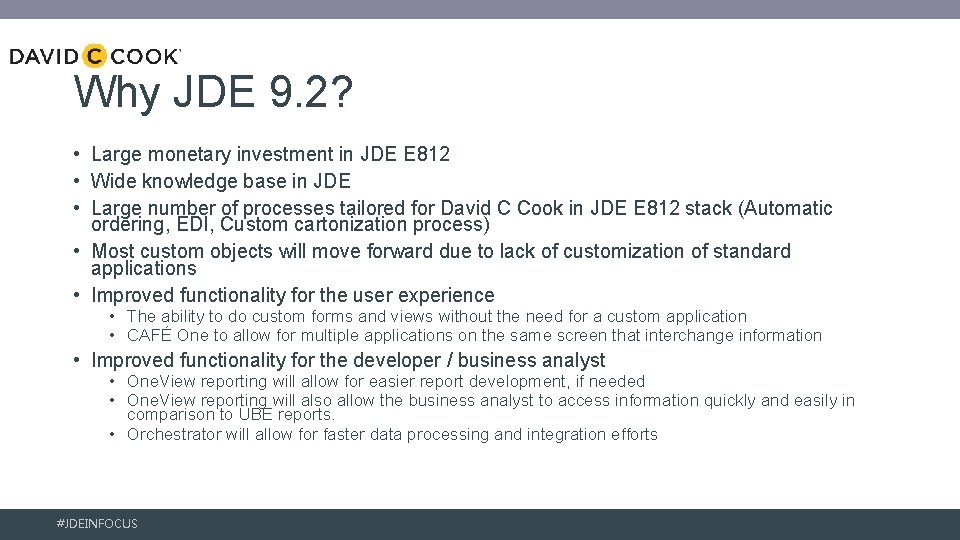 DAVID C COOK

Why JDE 9.2?

• Large monetary investment in JDE E812
• Wide knowledge base in JDE
• Large number of processes tailored for David C Cook in JDE E812 stack (Automatic ordering, EDI, Custom cartonization process)
• Most custom objects will move forward due to lack of customization of standard applications
• Improved functionality for the user experience
  • The ability to do custom forms and views without the need for a custom application
  • CAFÉ One to allow for multiple applications on the same screen that interchange information
• Improved functionality for the developer / business analyst
  • OneView reporting will allow for easier report development, if needed
  • OneView reporting will also allow the business analyst to access information quickly and easily in comparison to UBE reports.
  • Orchestrator will allow for faster data processing and integration efforts

#JDEINFOCUS